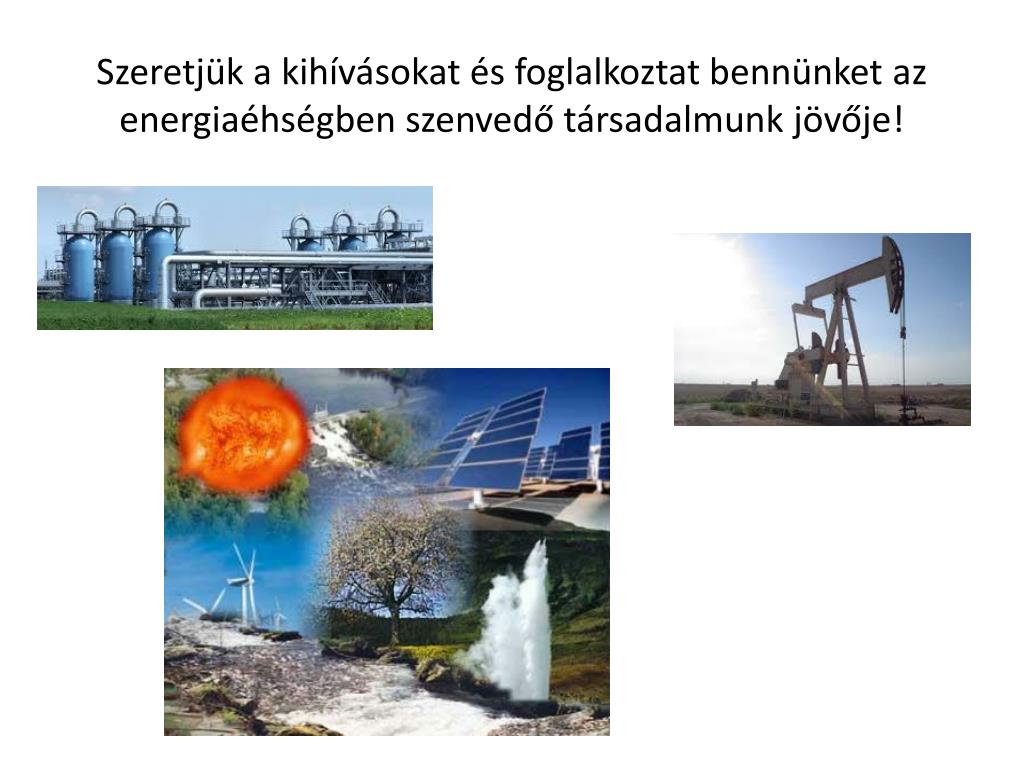 Szeretjük a kihívásokat és foglalkoztat bennünket az energiaéhségben szenvedő társadalmunk jövője!